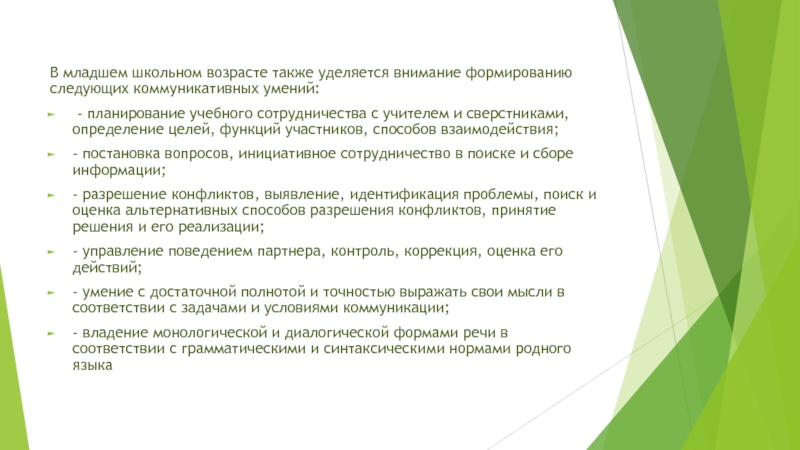 В младшем школьном возрасте также уделяется внимание формированию следующих коммуникативных умений:

- планирование учебного сотрудничества с учителем и сверстниками, определение целей, функций участников, способов взаимодействия;

- постановка вопросов, инициативное сотрудничество в поиске и сборе информации;

- разрешение конфликтов, выявление, идентификация проблемы, поиск и оценка альтернативных способов разрешения конфликтов, принятие решения и его реализации;

- управление поведением партнера, контроль, коррекция, оценка его действий;

- умение с достаточной полнотой и точностью выражать свои мысли в соответствии с задачами и условиями коммуникации;

- владение монологической и диалогической формами речи в соответствии с грамматическими и синтаксическими нормами родного языка